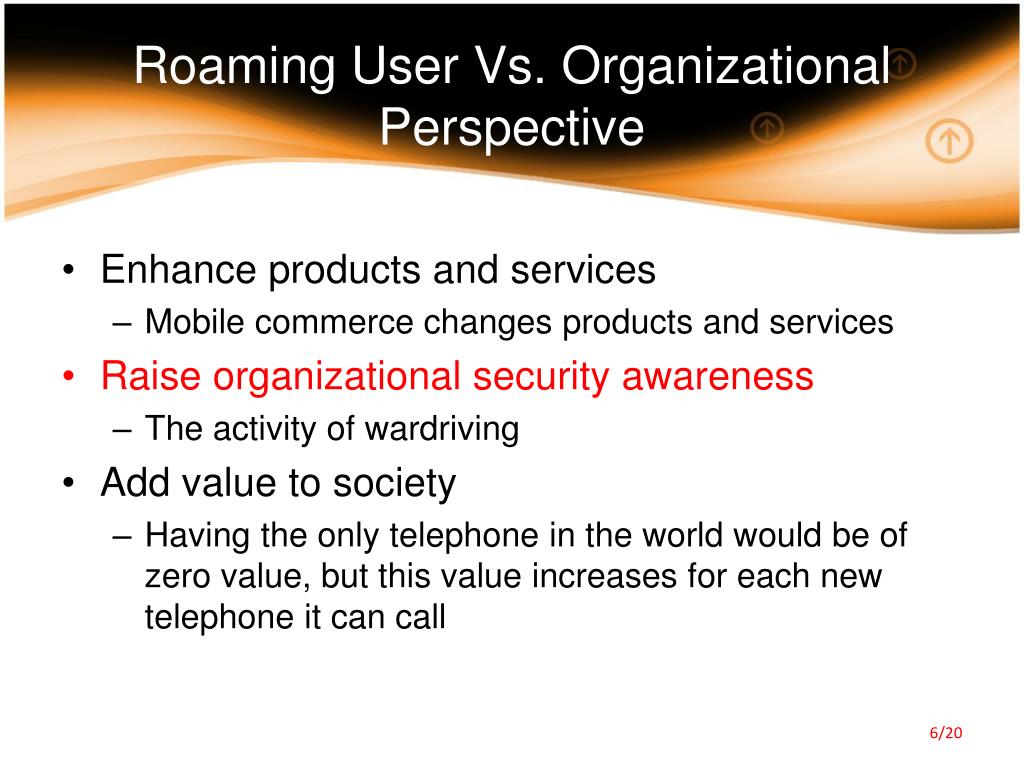 Roaming User Vs. Organizational Perspective

• Enhance products and services
– Mobile commerce changes products and services
• Raise organizational security awareness
– The activity of wardriving
• Add value to society
– Having the only telephone in the world would be of zero value, but this value increases for each new telephone it can call

6/20